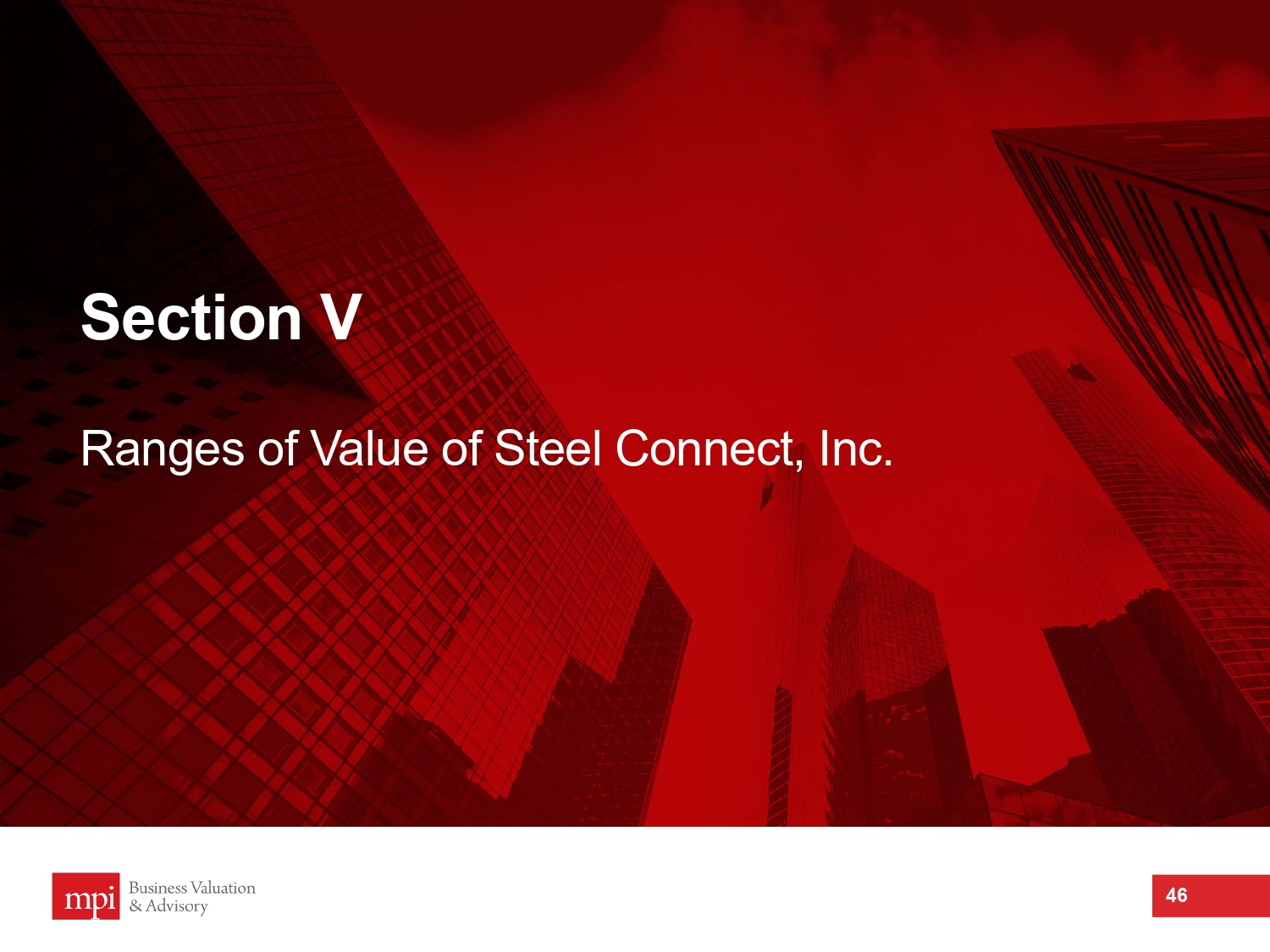 Section V

Ranges of Value of Steel Connect, Inc.

mpi Business Valuation & Advisory

46